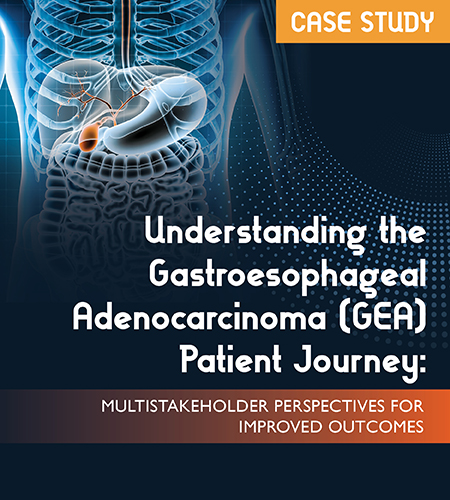 CASE STUDY

Understanding the Gastroesophageal Adenocarcinoma (GEA) Patient Journey:

MULTISTAKEHOLDER PERSPECTIVES FOR IMPROVED OUTCOMES